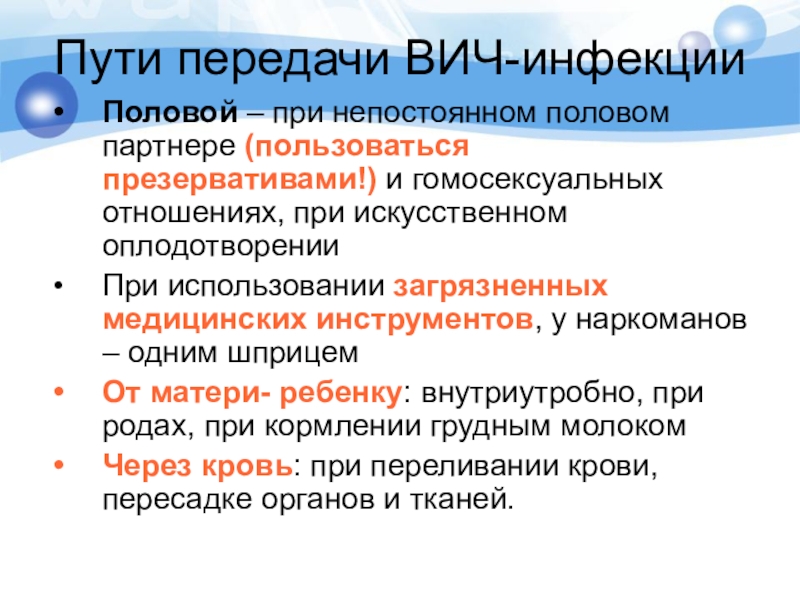 Пути передачи ВИЧ-инфекции

• Половой – при непостоянном половом партнере (пользоваться презервативами!) и гомосексуальных отношениях, при искусственном оплодотворении

• При использовании загрязненных медицинских инструментов, у наркоманов – одним шприцем

• От матери- ребенку: внутриутробно, при родах, при кормлении грудным молоком

• Через кровь: при переливании крови, пересадке органов и тканей.